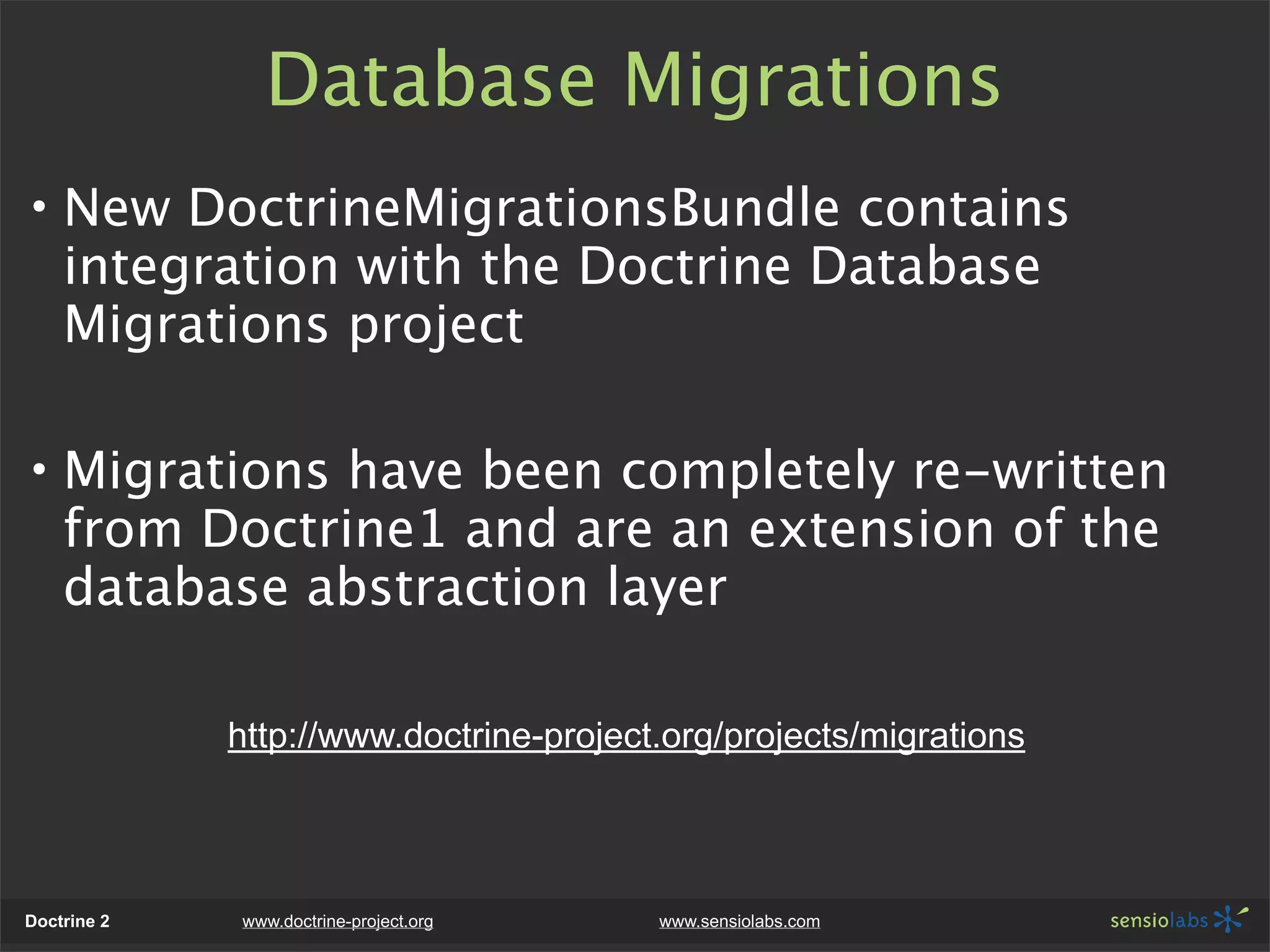 Database Migrations

• New DoctrineMigrationsBundle contains integration with the Doctrine Database Migrations project

• Migrations have been completely re-written from Doctrine1 and are an extension of the database abstraction layer

http://www.doctrine-project.org/projects/migrations

Doctrine 2 www.doctrine-project.org www.sensiolabs.com sensiolabs